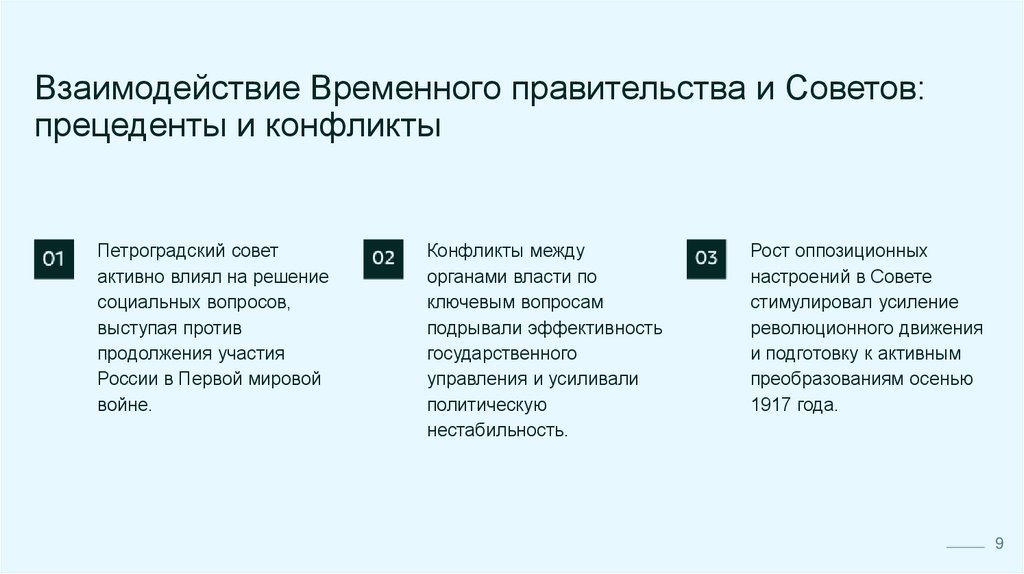 Взаимодействие Временного правительства и Советов: прецеденты и конфликты

01

Петроградский совет активно влиял на решение социальных вопросов, выступая против продолжения участия России в Первой мировой войне.

02

Конфликты между органами власти по ключевым вопросам подрывали эффективность государственного управления и усиливали политическую нестабильность.

03

Рост оппозиционных настроений в Совете стимулировал усиление революционного движения и подготовку к активным преобразованиям осенью 1917 года.

9